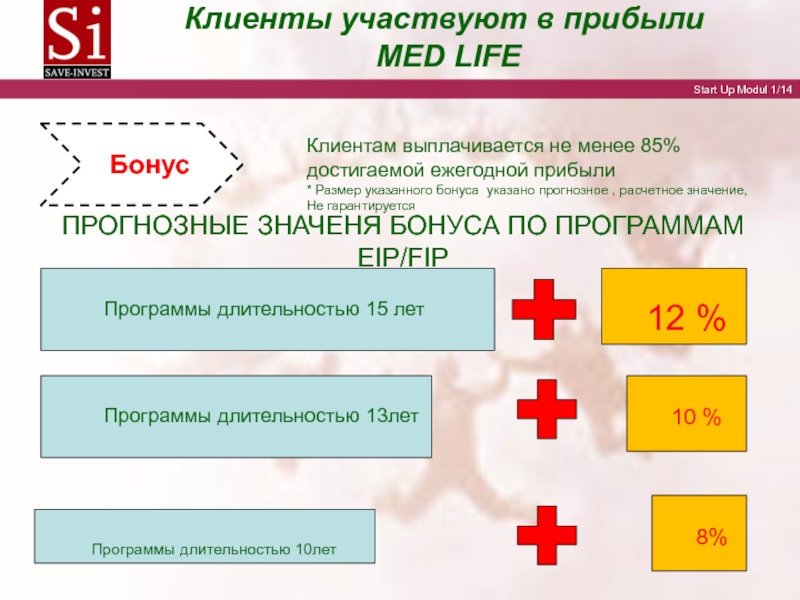 Si
SAVE-INVEST

Клиенты участвуют в прибыли MED LIFE

Start Up Modul 1/14

Бонус

Клиентам выплачивается не менее 85% достигаемой ежегодной прибыли
* Размер указанного бонуса указано прогнозное , расчетное значение, Не гарантируется

ПРОГНОЗНЫЕ ЗНАЧЕНЯ БОНУСА ПО ПРОГРАММАМ EIP/FIP

Программы длительностью 15 лет

12 %

Программы длительностью 13лет

10 %

Программы длительностью 10лет

8%